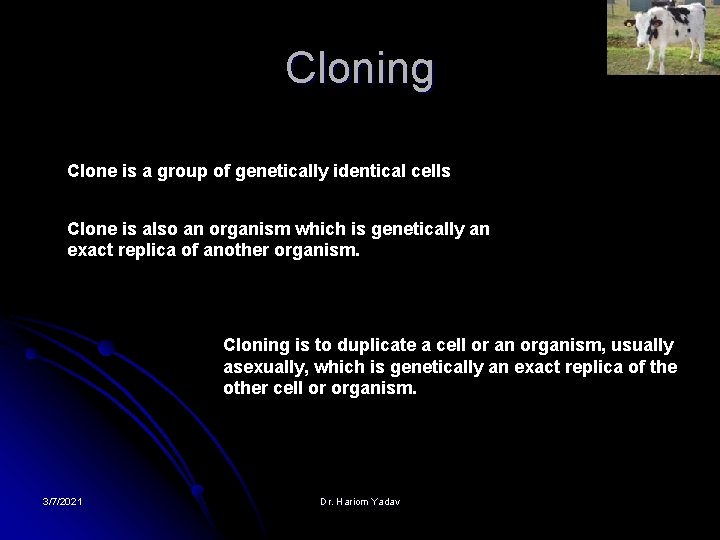 Cloning

Clone is a group of genetically identical cells

Clone is also an organism which is genetically an exact replica of another organism.

Cloning is to duplicate a cell or an organism, usually asexually, which is genetically an exact replica of the other cell or organism.

3/7/2021

Dr. Hariom Yadav